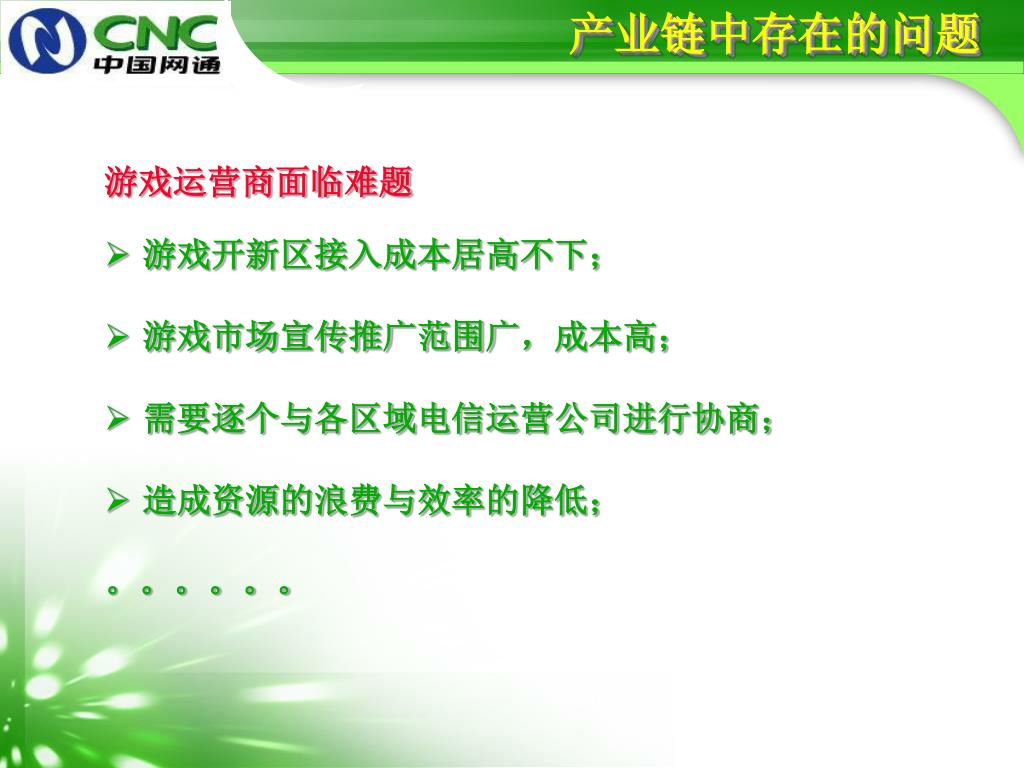 CNC
中国网通

产业链中存在的问题

游戏运营商面临难题

➢ 游戏开新区接入成本居高不下；

➢ 游戏市场宣传推广范围广，成本高；

➢ 需要逐个与各区域电信运营公司进行协商；

➢ 造成资源的浪费与效率的降低；

。。。。。。